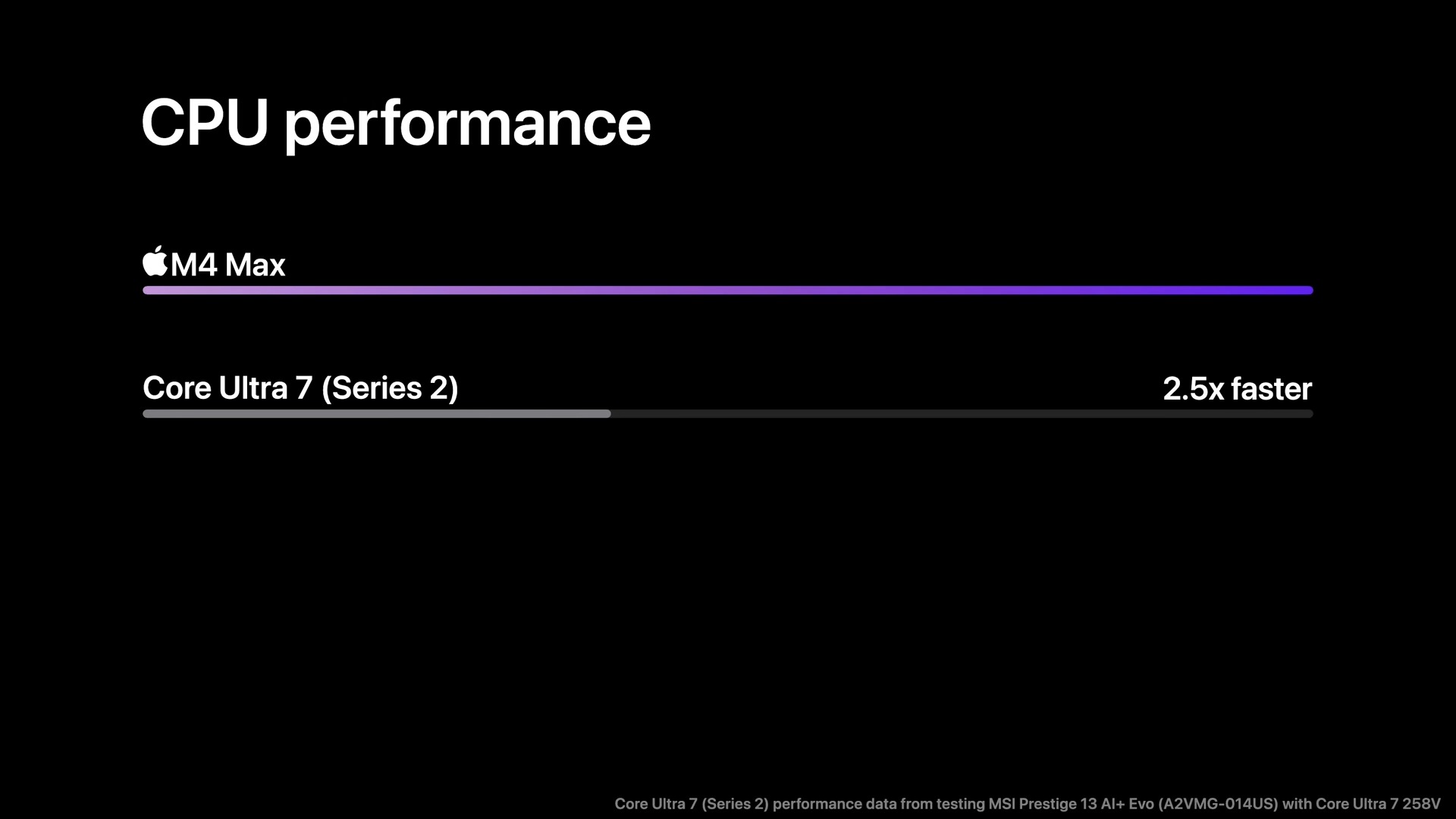 CPU performance

M4 Max

Core Ultra 7 (Series 2)

2.5x faster

Core Ultra 7 (Series 2) performance data from testing MSI Prestige 13 AI+ Evo (A2VMG-014US) with Core Ultra 7 258V